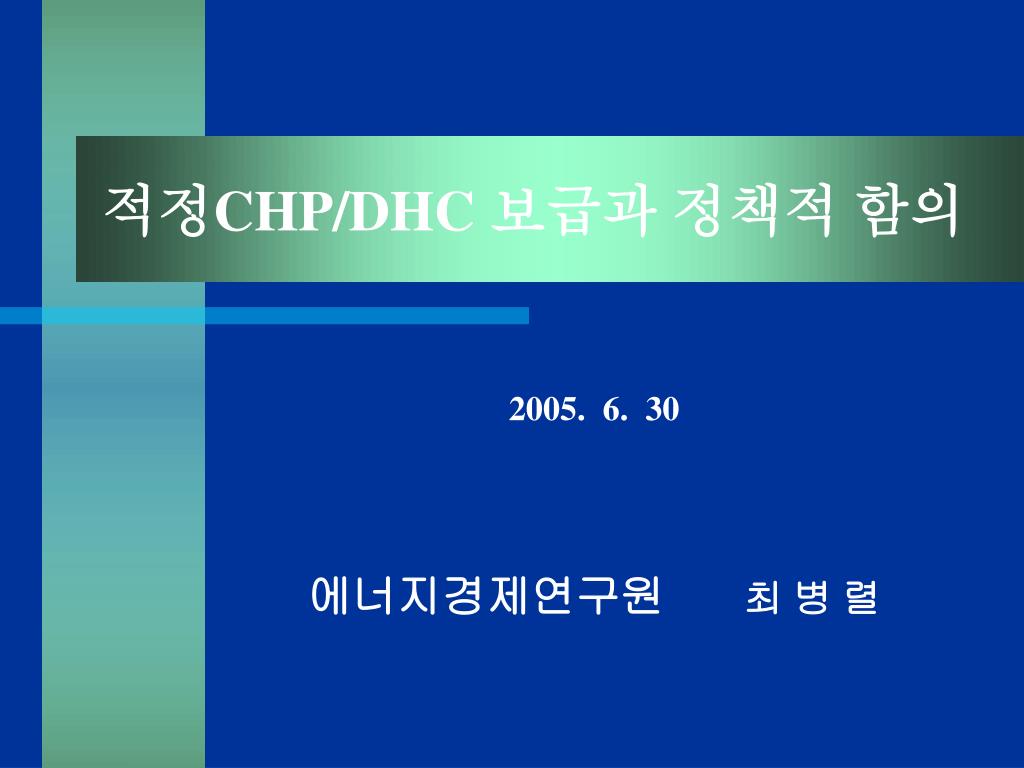 적정CHP/DHC 보급과 정책적 함의

2005. 6. 30

에너지경제연구원 최 병 렬